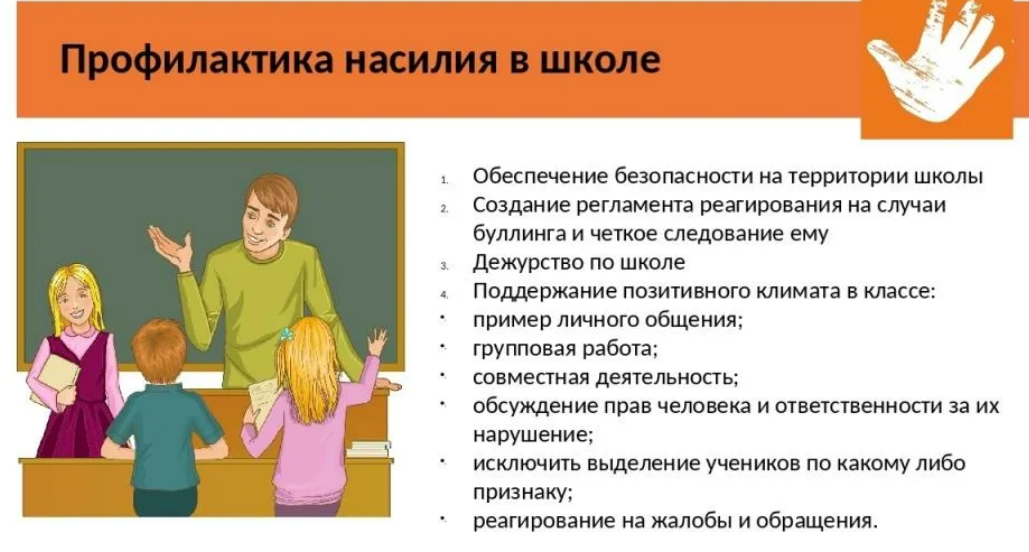 Профилактика насилия в школе

1. Обеспечение безопасности на территории школы
2. Создание регламента реагирования на случаи буллинга и четкое следование ему
3. Дежурство по школе
4. Поддержание позитивного климата в классе:
• пример личного общения;
• групповая работа;
• совместная деятельность;
• обсуждение прав человека и ответственности за их нарушение;
• исключить выделение учеников по какому либо признаку;
• реагирование на жалобы и обращения.